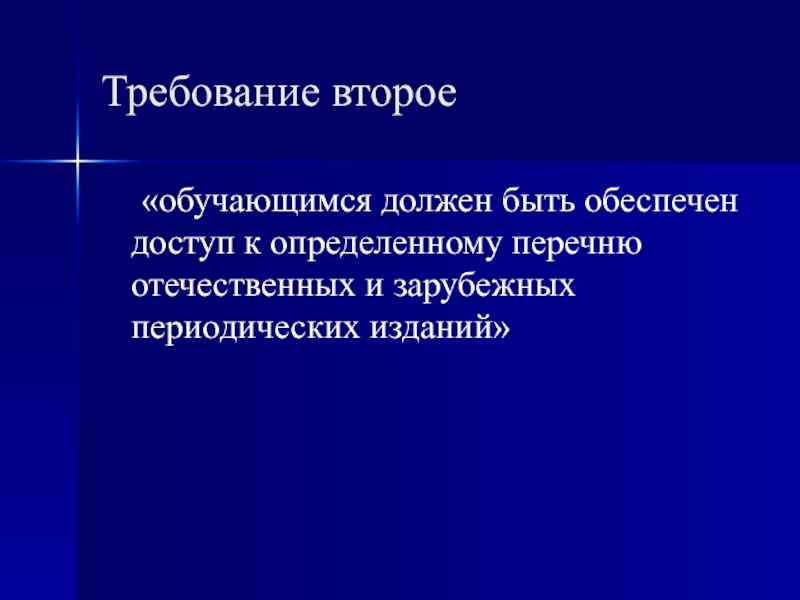 Требование второе

«обучающимся должен быть обеспечен доступ к определенному перечню отечественных и зарубежных периодических изданий»